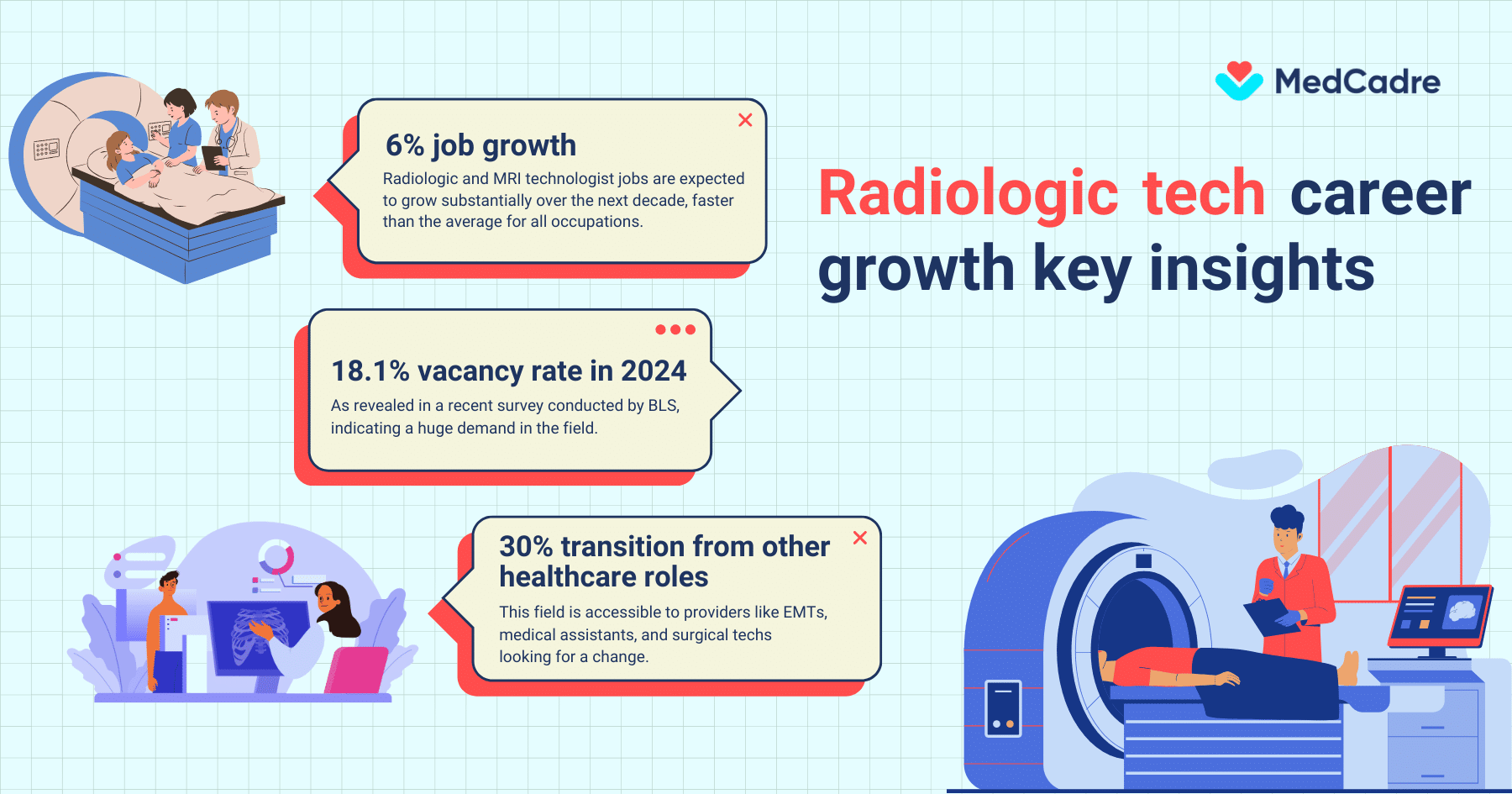 MedCadre

Radiologic tech career growth key insights

6% job growth

Radiologic and MRI technologist jobs are expected to grow substantially over the next decade, faster than the average for all occupations.

18.1% vacancy rate in 2024

As revealed in a recent survey conducted by BLS, indicating a huge demand in the field.

30% transition from other healthcare roles

This field is accessible to providers like EMTs, medical assistants, and surgical techs looking for a change.